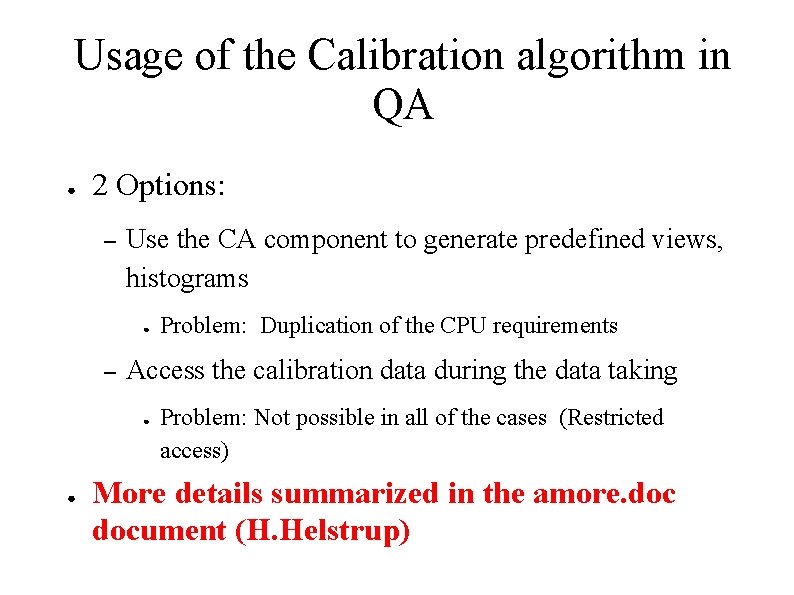 Usage of the Calibration algorithm in QA

● 2 Options:

– Use the CA component to generate predefined views, histograms

● Problem: Duplication of the CPU requirements

– Access the calibration data during the data taking

● Problem: Not possible in all of the cases (Restricted access)

● More details summarized in the amore.doc document (H.Helstrup)